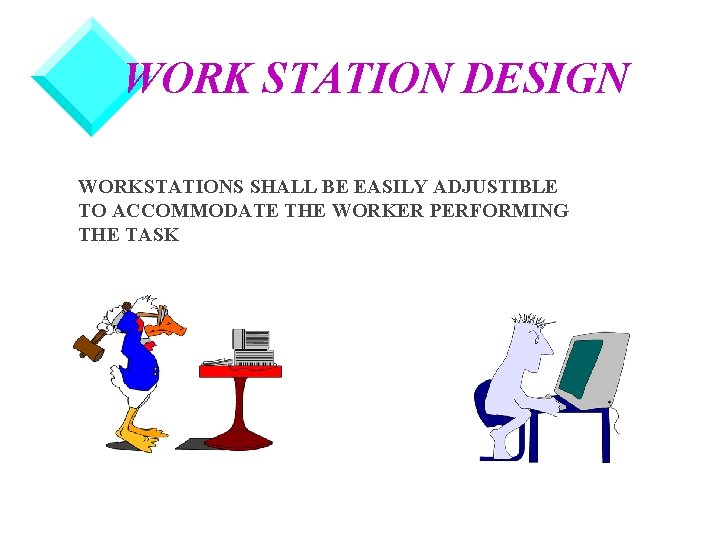 WORK STATION DESIGN

WORKSTATIONS SHALL BE EASILY ADJUSTIBLE TO ACCOMMODATE THE WORKER PERFORMING THE TASK